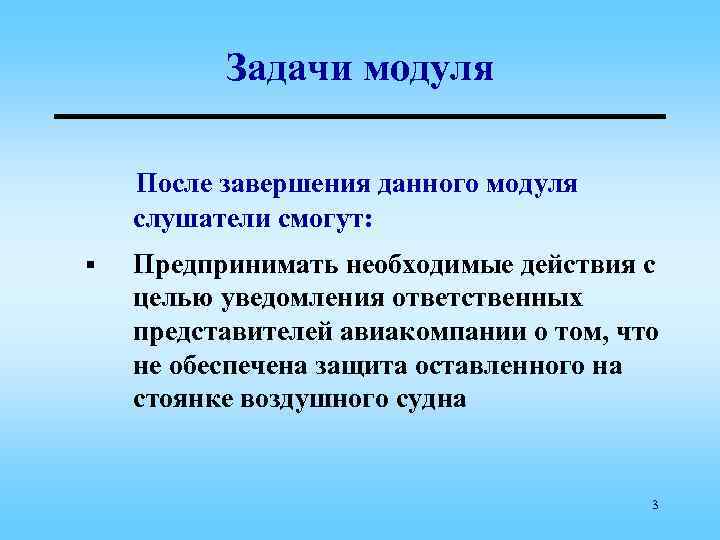 Задачи модуля

После завершения данного модуля слушатели смогут:

▪ Предпринимать необходимые действия с целью уведомления ответственных представителей авиакомпании о том, что не обеспечена защита оставленного на стоянке воздушного судна

3